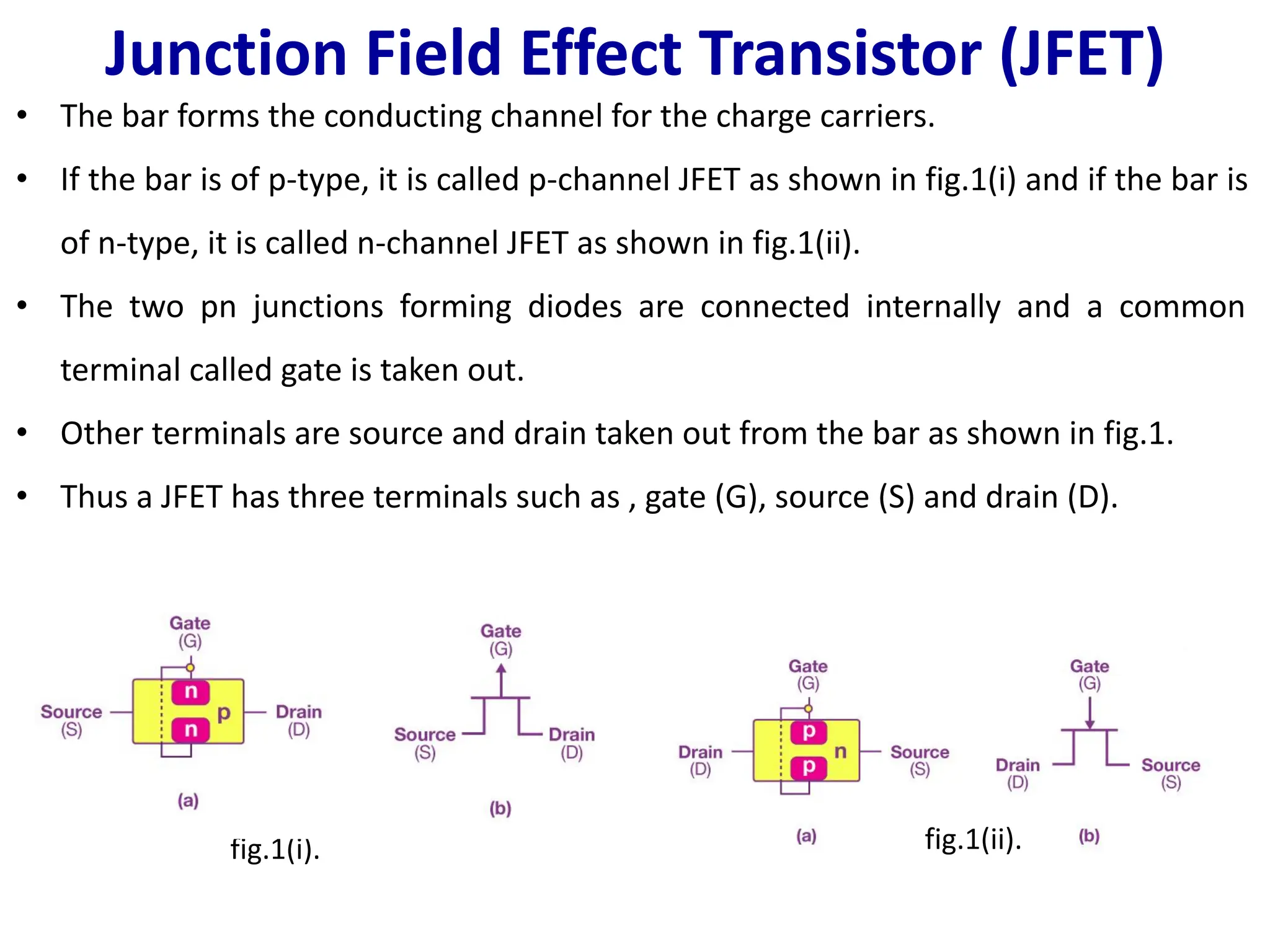 Junction Field Effect Transistor (JFET)

• The bar forms the conducting channel for the charge carriers.

• If the bar is of p-type, it is called p-channel JFET as shown in fig.1(i) and if the bar is of n-type, it is called n-channel JFET as shown in fig.1(ii).

• The two pn junctions forming diodes are connected internally and a common terminal called gate is taken out.

• Other terminals are source and drain taken out from the bar as shown in fig.1.

• Thus a JFET has three terminals such as , gate (G), source (S) and drain (D).

Gate (G)
Source (S)
n
p
n
Drain (D)
(a)

Gate (G)
Source (S)
Drain (D)
(b)

fig.1(i).

Gate (G)
Drain (D)
p
n
p
Source (S)
(a)

Gate (G)
Drain (D)
Source (S)
(b)

fig.1(ii).